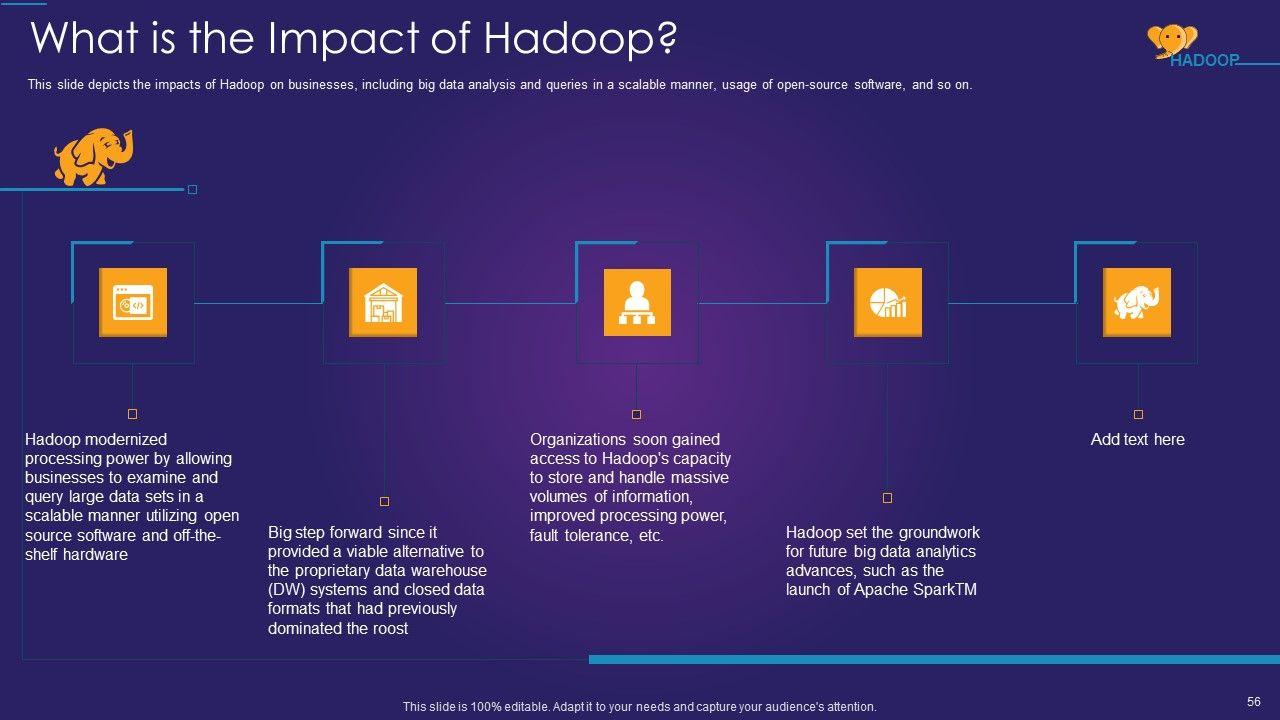 What is the Impact of Hadoop?

HADOOP

This slide depicts the impacts of Hadoop on businesses, including big data analysis and queries in a scalable manner, usage of open-source software, and so on.

Hadoop modernized processing power by allowing businesses to examine and query large data sets in a scalable manner utilizing open source software and off-the-shelf hardware

Big step forward since it provided a viable alternative to the proprietary data warehouse (DW) systems and closed data formats that had previously dominated the roost

Organizations soon gained access to Hadoop's capacity to store and handle massive volumes of information, improved processing power, fault tolerance, etc.

Hadoop set the groundwork for future big data analytics advances, such as the launch of Apache SparkTM

Add text here

This slide is 100% editable. Adapt it to your needs and capture your audience's attention.

56